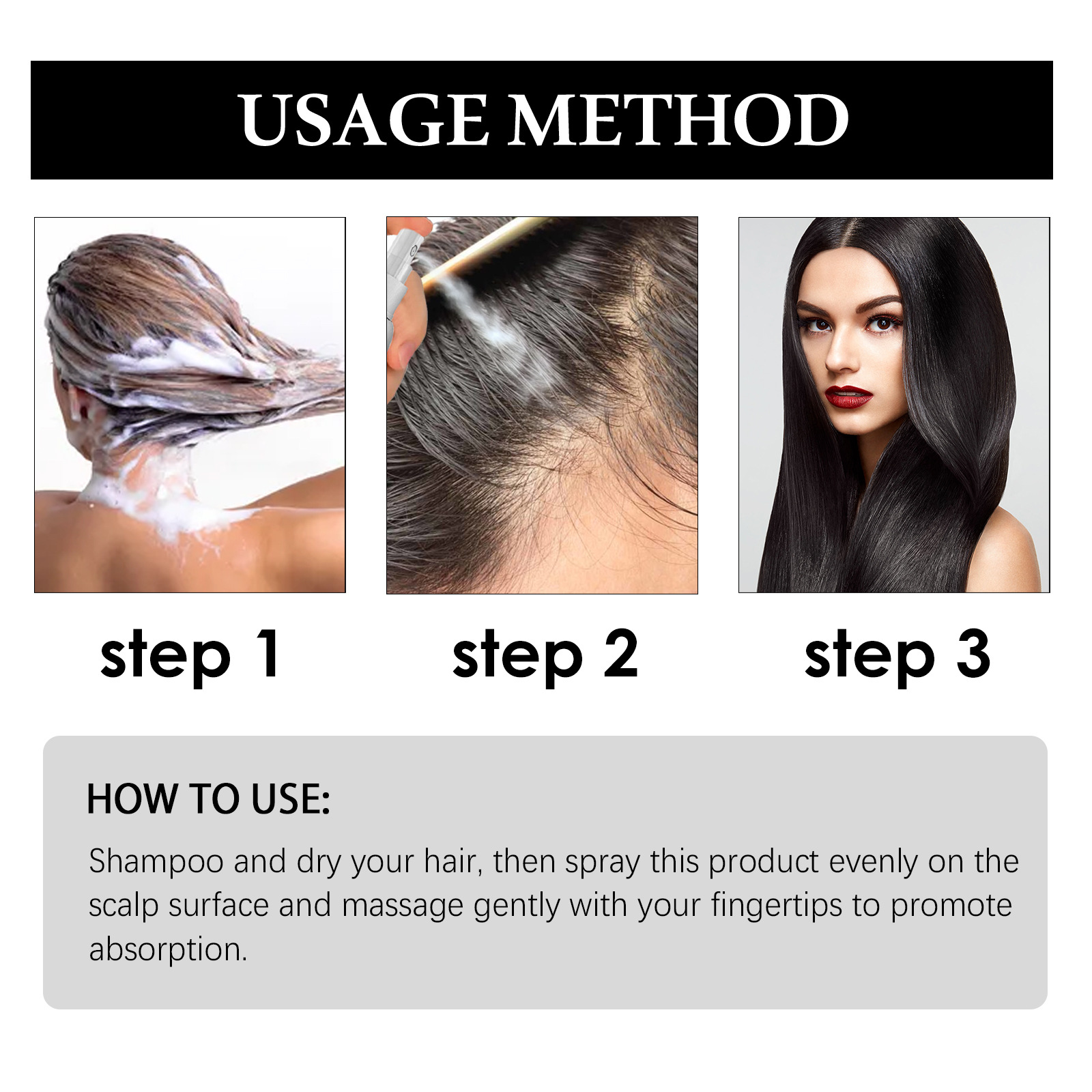 USAGE METHOD

step 1

step 2

step 3

HOW TO USE:

Shampoo and dry your hair, then spray this product evenly on the scalp surface and massage gently with your fingertips to promote absorption.